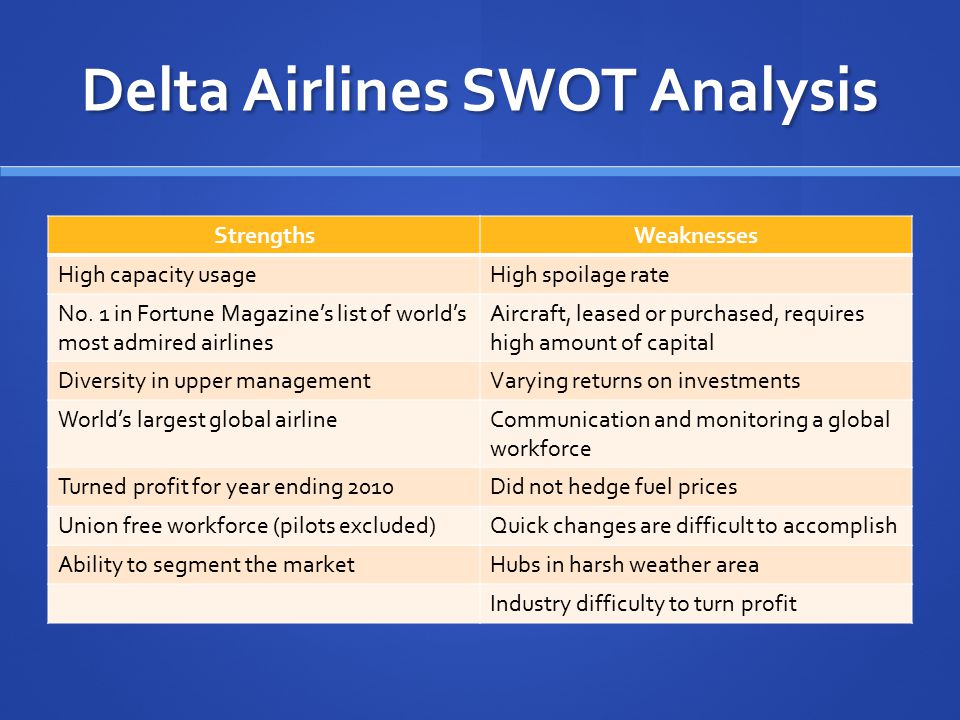 Delta Airlines SWOT Analysis

| Strengths | Weaknesses |
|---|---|
| High capacity usage | High spoilage rate |
| No. 1 in Fortune Magazine's list of world's most admired airlines | Aircraft, leased or purchased, requires high amount of capital |
| Diversity in upper management | Varying returns on investments |
| World's largest global airline | Communication and monitoring a global workforce |
| Turned profit for year ending 2010 | Did not hedge fuel prices |
| Union free workforce (pilots excluded) | Quick changes are difficult to accomplish |
| Ability to segment the market | Hubs in harsh weather area |
| | Industry difficulty to turn profit |